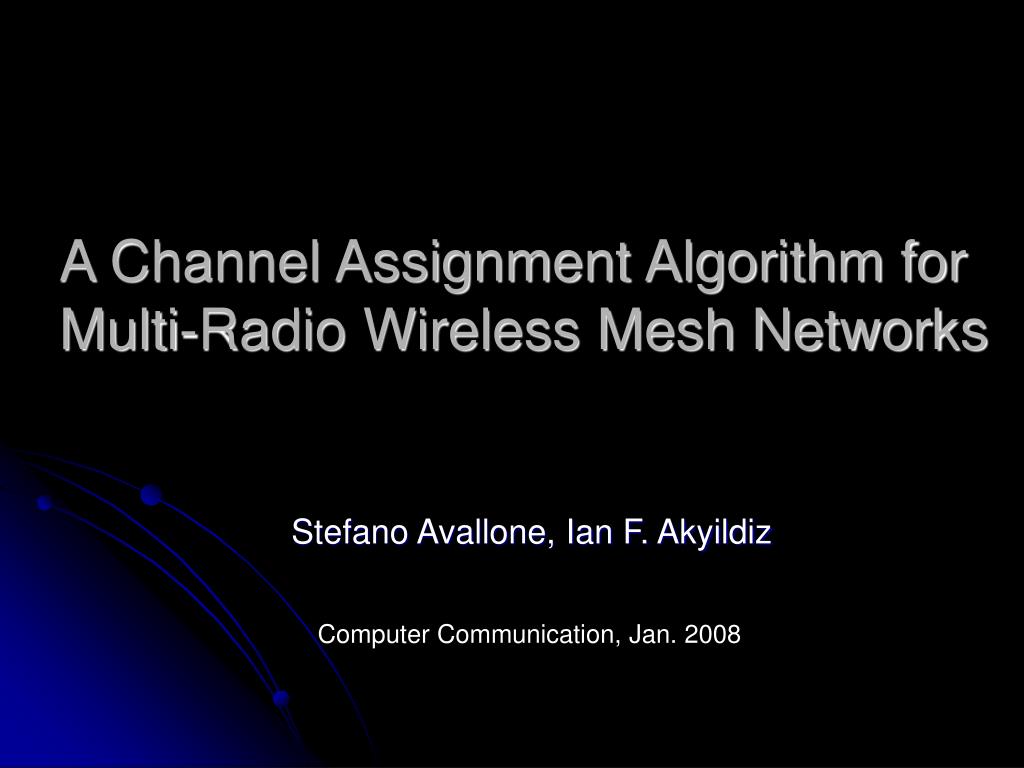 A Channel Assignment Algorithm for Multi-Radio Wireless Mesh Networks

Stefano Avallone, Ian F. Akyildiz

Computer Communication, Jan. 2008